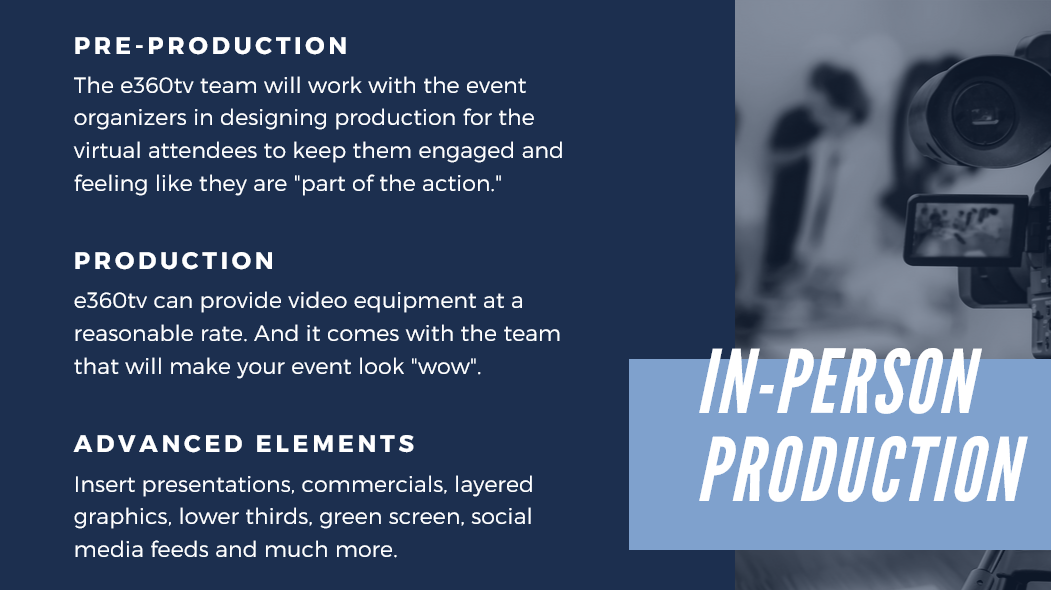 PRE-PRODUCTION

The e360tv team will work with the event organizers in designing production for the virtual attendees to keep them engaged and feeling like they are "part of the action."

PRODUCTION

e360tv can provide video equipment at a reasonable rate. And it comes with the team that will make your event look "wow".

ADVANCED ELEMENTS

Insert presentations, commercials, layered graphics, lower thirds, green screen, social media feeds and much more.

IN-PERSON PRODUCTION